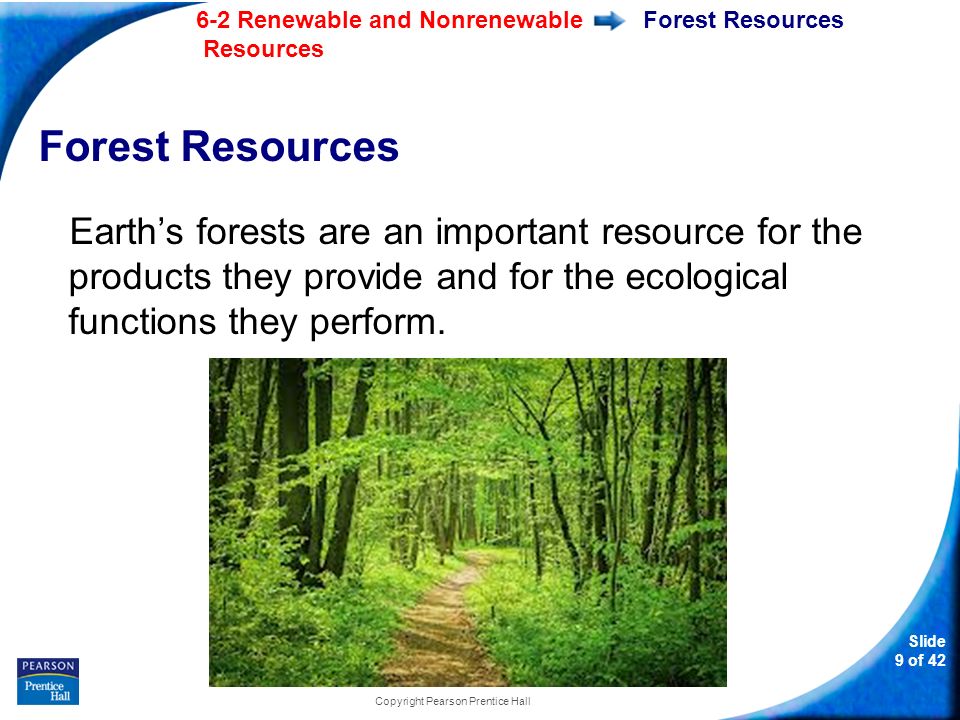 6-2 Renewable and Nonrenewable Resources

Forest Resources

Forest Resources

Earth’s forests are an important resource for the products they provide and for the ecological functions they perform.

PEARSON
Prentice Hall

Copyright Pearson Prentice Hall

Slide 9 of 42